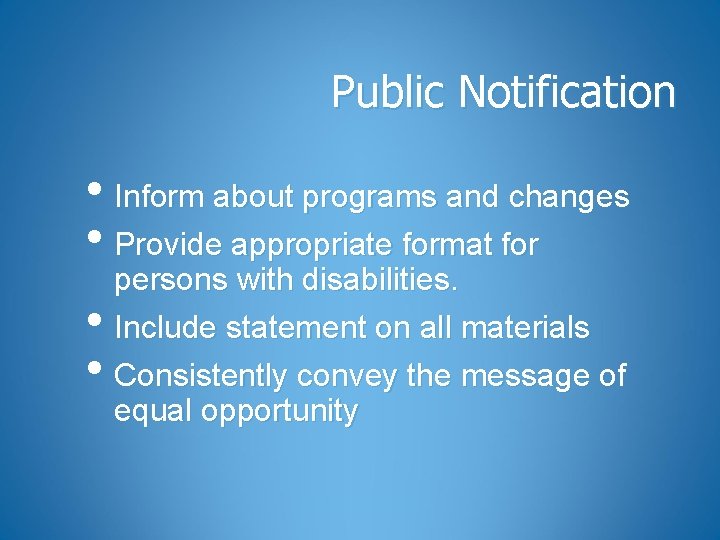 Public Notification

• Inform about programs and changes
• Provide appropriate format for persons with disabilities.
• Include statement on all materials
• Consistently convey the message of equal opportunity